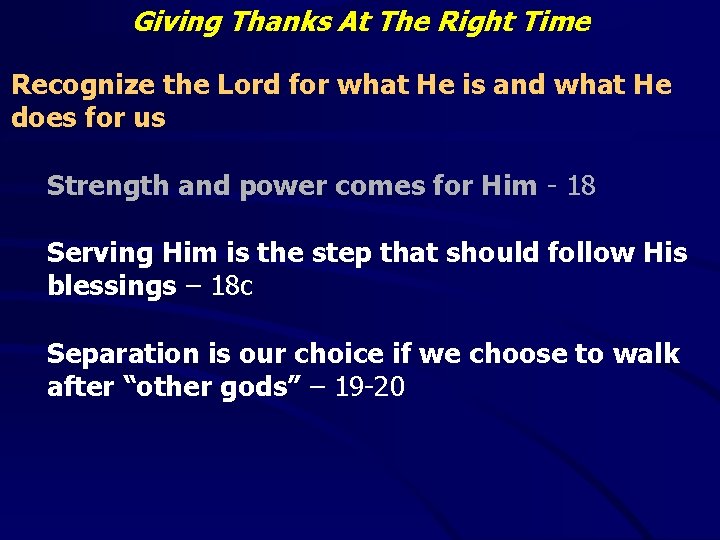 Giving Thanks At The Right Time

Recognize the Lord for what He is and what He does for us

Strength and power comes for Him - 18

Serving Him is the step that should follow His blessings – 18c

Separation is our choice if we choose to walk after “other gods” – 19-20